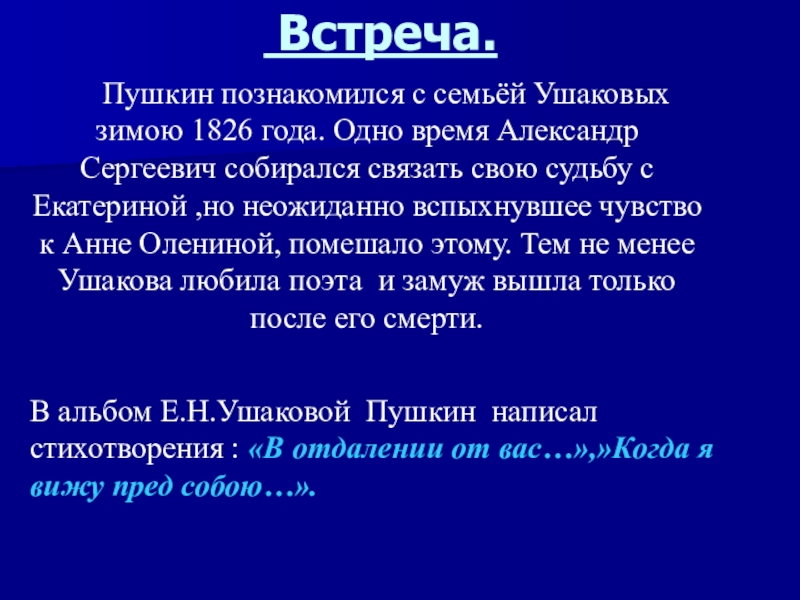 Встреча.

Пушкин познакомился с семьёй Ушаковых зимою 1826 года. Одно время Александр Сергеевич собирался связать свою судьбу с Екатериной ,но неожиданно вспыхнувшее чувство к Анне Олениной, помешало этому. Тем не менее Ушакова любила поэта и замуж вышла только после его смерти.

В альбом Е.Н.Ушаковой Пушкин написал стихотворения : «В отдалении от вас…»,»Когда я вижу пред собою…».